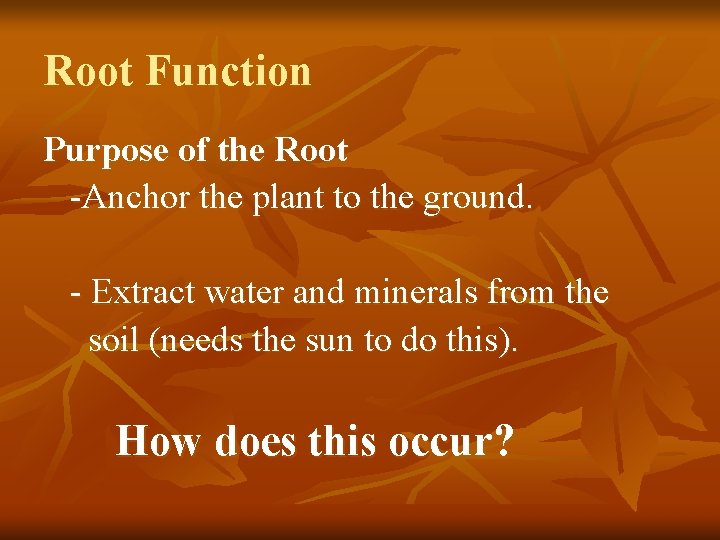 Root Function

Purpose of the Root

-Anchor the plant to the ground.

- Extract water and minerals from the soil (needs the sun to do this).

How does this occur?